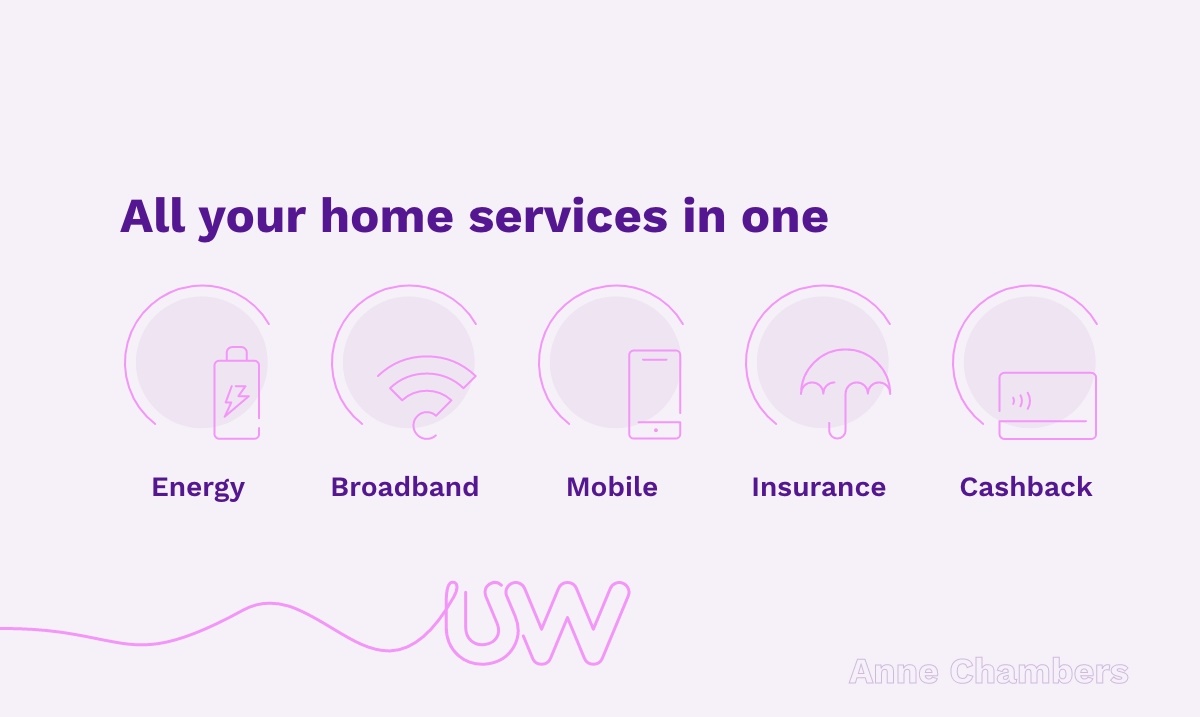 All your home services in one

Energy

Broadband

Mobile

Insurance

Cashback

UW

Anne Chambers